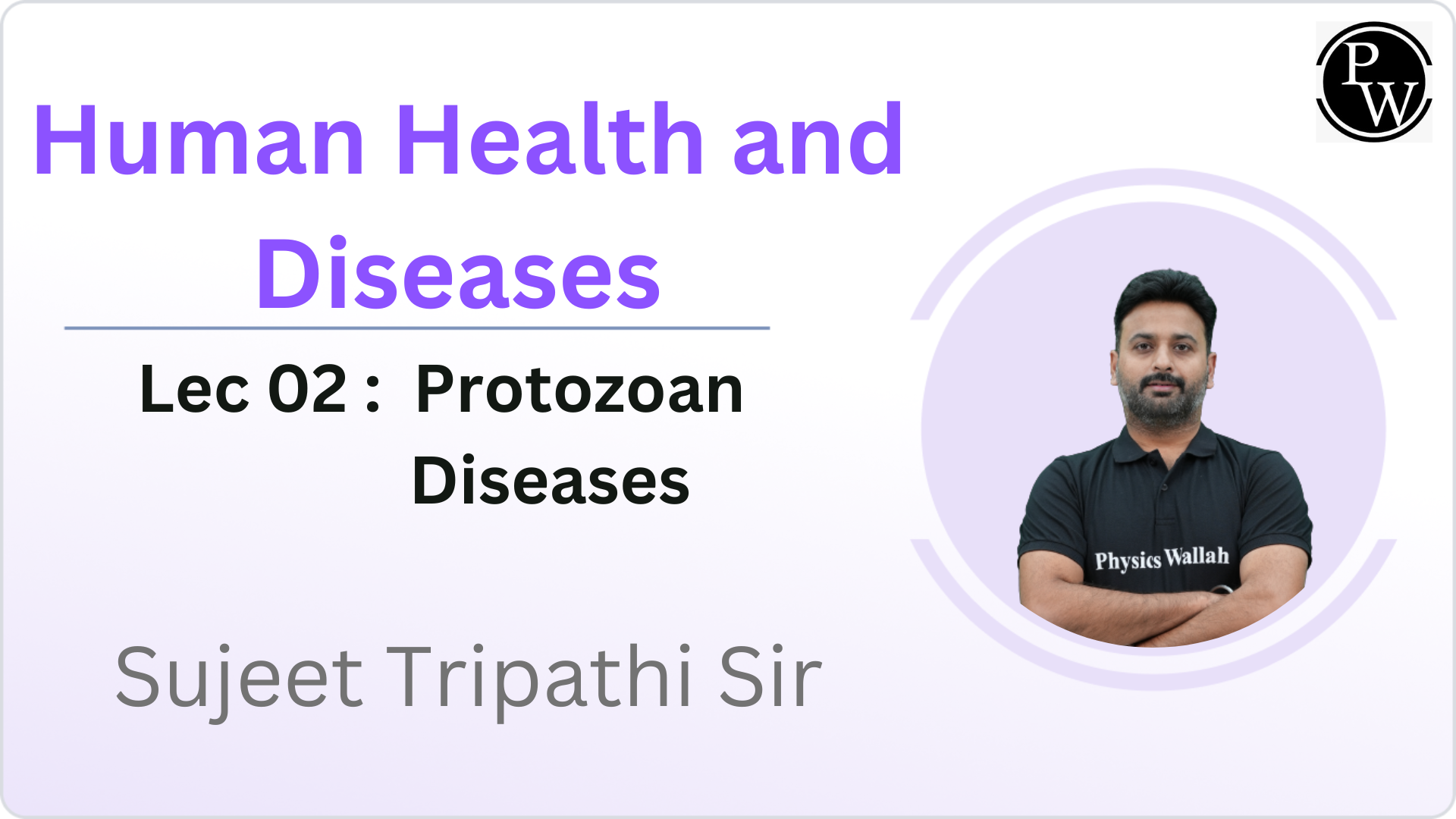 PW

Human Health and Diseases

Lec 02 : Protozoan Diseases

Physics Wallah

Sujeet Tripathi Sir